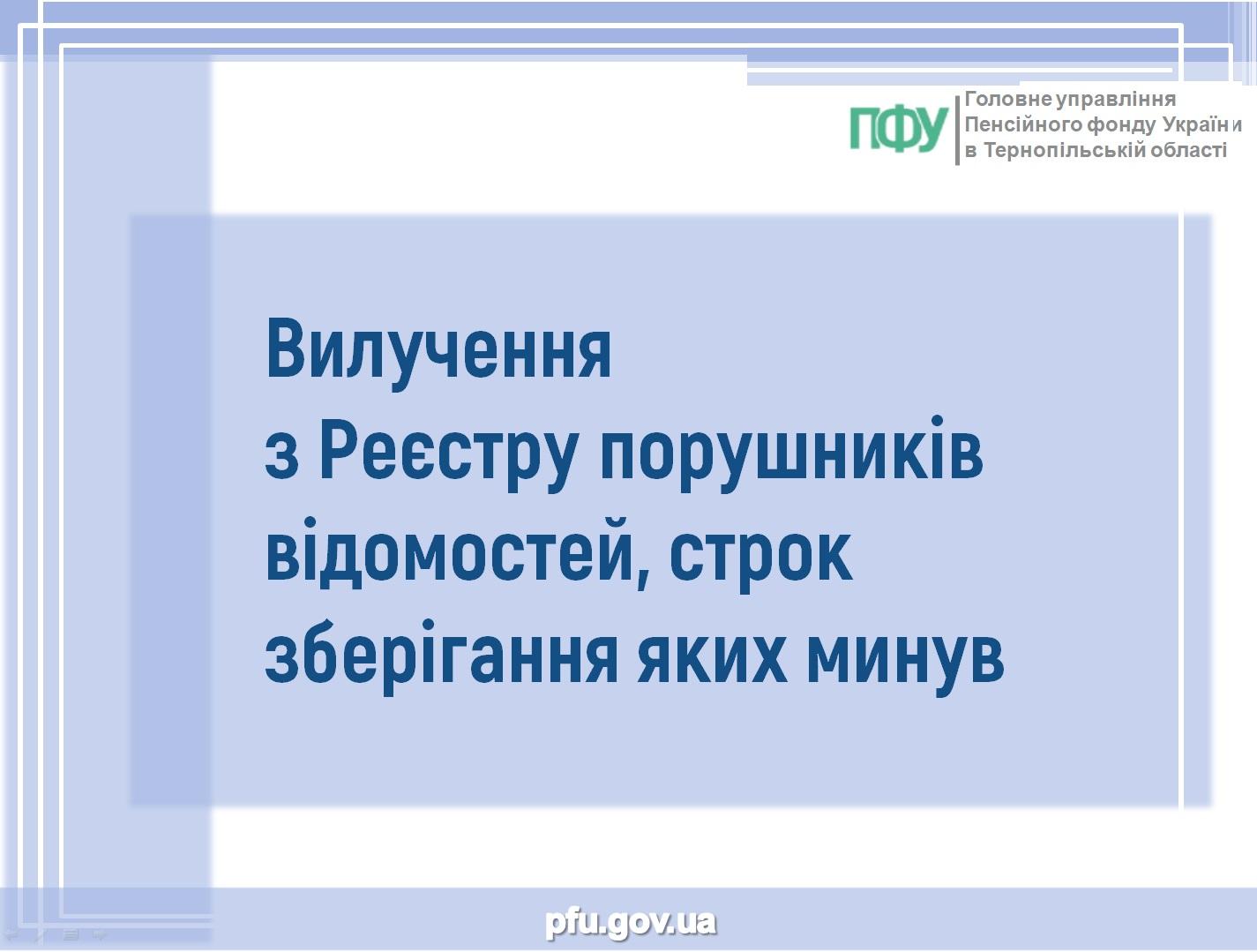 ПФУ

Головне управління
Пенсійного фонду України
в Тернопільській області

Вилучення
з Реєстру порушників
відомостей, строк
зберігання яких минув

pfu.gov.ua